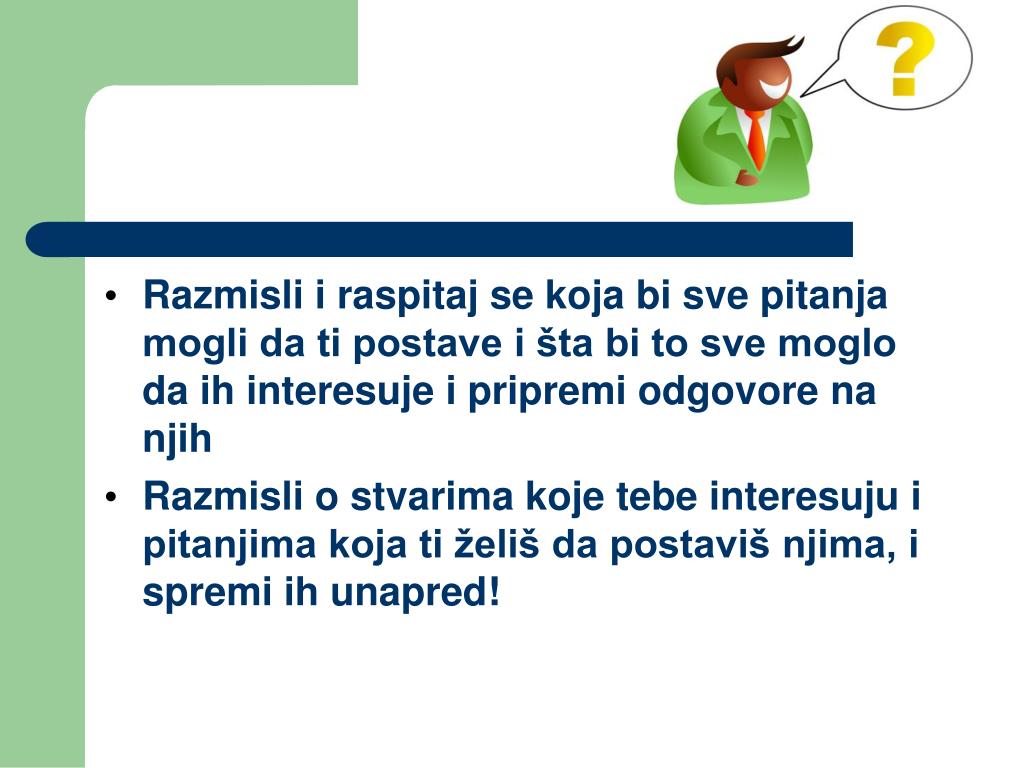 ?

• Razmisli i raspitaj se koja bi sve pitanja mogli da ti postave i šta bi to sve moglo da ih interesuje i pripremi odgovore na njih

• Razmisli o stvarima koje tebe interesuju i pitanjima koja ti želiš da postaviš njima, i spremi ih unapred!